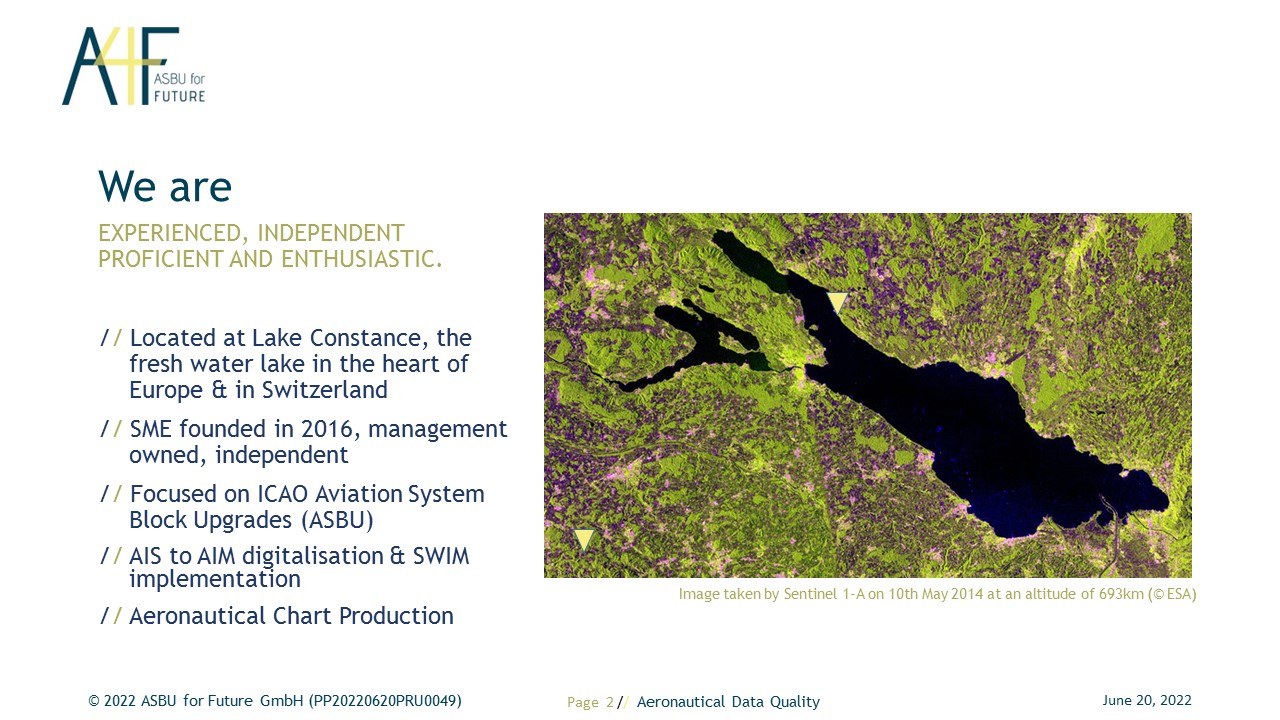 A4F ASBU for FUTURE

We are

EXPERIENCED, INDEPENDENT PROFICIENT AND ENTHUSIASTIC.

// Located at Lake Constance, the fresh water lake in the heart of Europe & in Switzerland

// SME founded in 2016, management owned, independent

// Focused on ICAO Aviation System Block Upgrades (ASBU)

// AIS to AIM digitalisation & SWIM implementation

// Aeronautical Chart Production

Image taken by Sentinel 1-A on 10th May 2014 at an altitude of 693km (©ESA)

© 2022 ASBU for Future GmbH (PP20220620PRU0049)

Page 2 // Aeronautical Data Quality

June 20, 2022